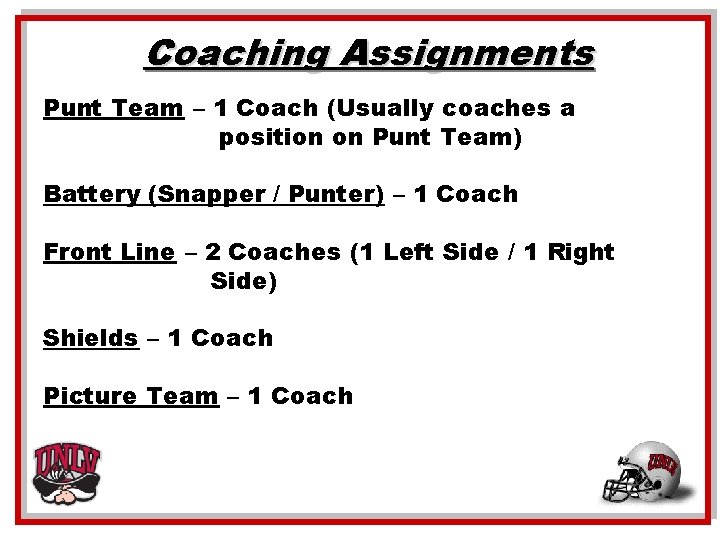 Coaching Assignments

Punt Team – 1 Coach (Usually coaches a position on Punt Team)

Battery (Snapper / Punter) – 1 Coach

Front Line – 2 Coaches (1 Left Side / 1 Right Side)

Shields – 1 Coach

Picture Team – 1 Coach

UNLV

UNLV